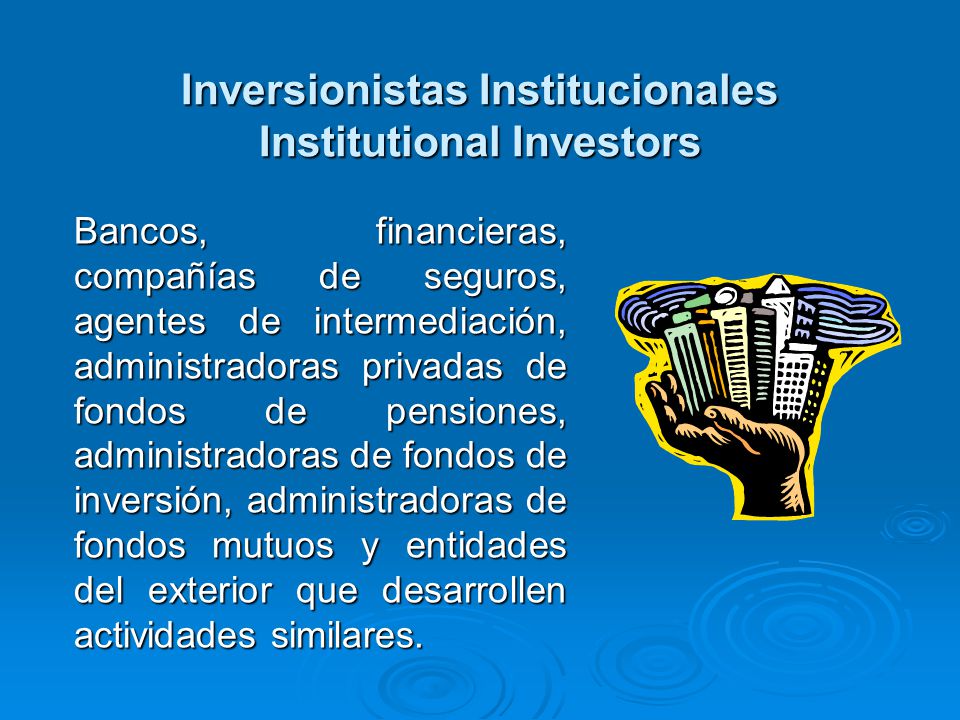 Inversionistas Institucionales
Institutional Investors

Bancos, financieras, compañías de seguros, agentes de intermediación, administradoras privadas de fondos de pensiones, administradoras de fondos de inversión, administradoras de fondos mutuos y entidades del exterior que desarrollen actividades similares.